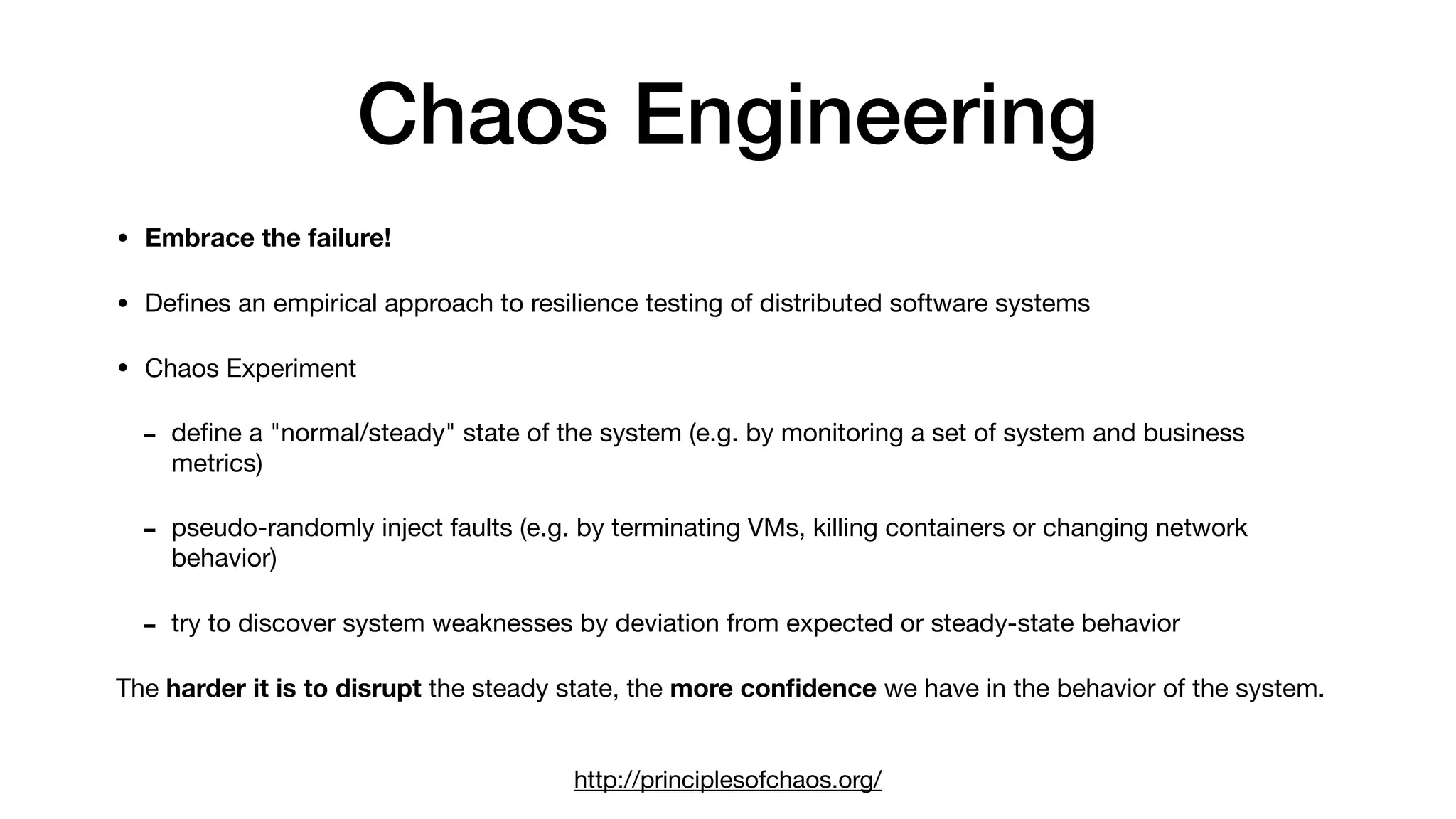 Chaos Engineering

• Embrace the failure!

• Defines an empirical approach to resilience testing of distributed software systems

• Chaos Experiment

- define a "normal/steady" state of the system (e.g. by monitoring a set of system and business metrics)

- pseudo-randomly inject faults (e.g. by terminating VMs, killing containers or changing network behavior)

- try to discover system weaknesses by deviation from expected or steady-state behavior

The harder it is to disrupt the steady state, the more confidence we have in the behavior of the system.

http://principlesofchaos.org/